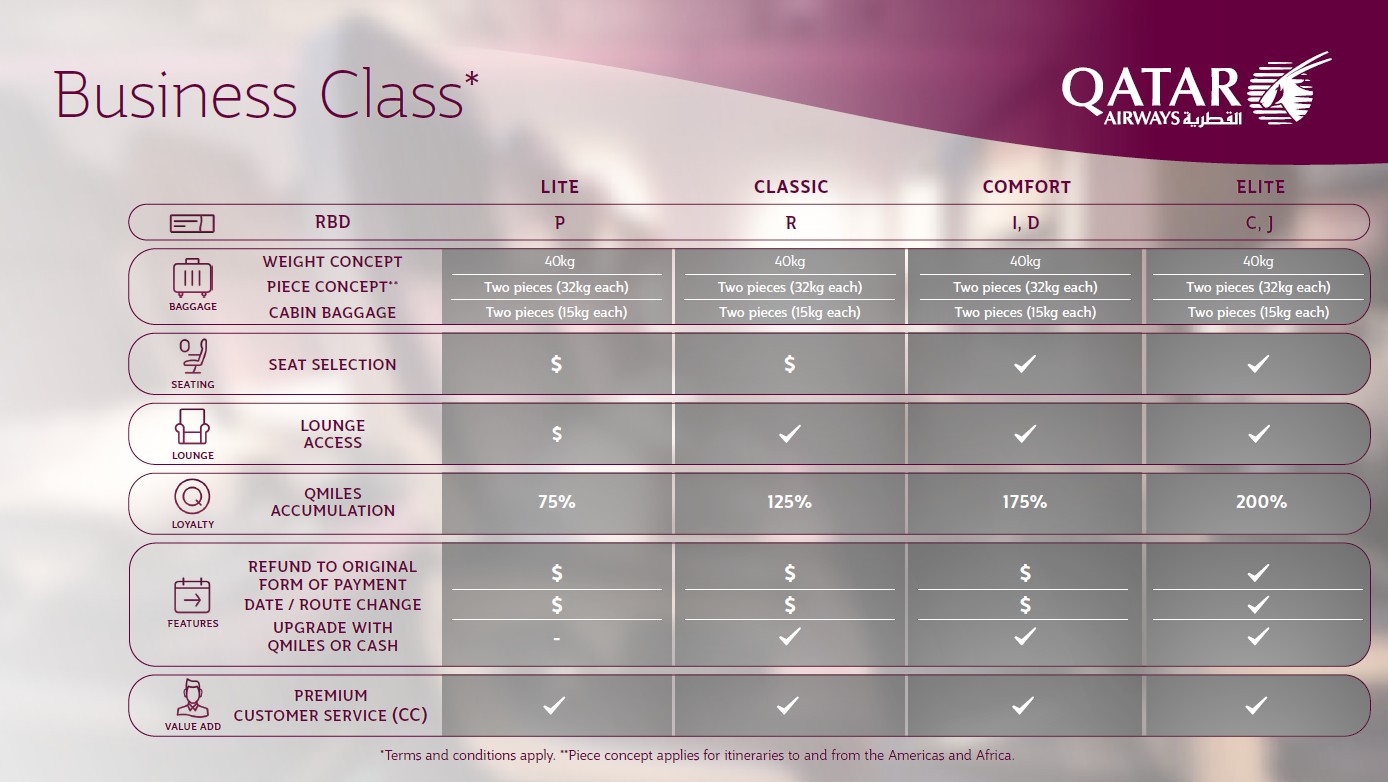 Business Class*

QATAR AIRWAYS القطرية

| | | LITE | CLASSIC | COMFORT | ELITE |
|---|---|---|---|---|---|
| | RBD | P | R | I, D | C, J |
| BAGGAGE | WEIGHT CONCEPT | 40kg | 40kg | 40kg | 40kg |
| | PIECE CONCEPT** | Two pieces (32kg each) | Two pieces (32kg each) | Two pieces (32kg each) | Two pieces (32kg each) |
| | CABIN BAGGAGE | Two pieces (15kg each) | Two pieces (15kg each) | Two pieces (15kg each) | Two pieces (15kg each) |
| SEATING | SEAT SELECTION | $ | $ | ✓ | ✓ |
| LOUNGE | LOUNGE ACCESS | $ | ✓ | ✓ | ✓ |
| LOYALTY | QMILES ACCUMULATION | 75% | 125% | 175% | 200% |
| FEATURES | REFUND TO ORIGINAL FORM OF PAYMENT | $ | $ | $ | ✓ |
| | DATE / ROUTE CHANGE | $ | $ | $ | ✓ |
| | UPGRADE WITH QMILES OR CASH | - | ✓ | ✓ | ✓ |
| VALUE ADD | PREMIUM CUSTOMER SERVICE (CC) | ✓ | ✓ | ✓ | ✓ |

*Terms and conditions apply. **Piece concept applies for itineraries to and from the Americas and Africa.